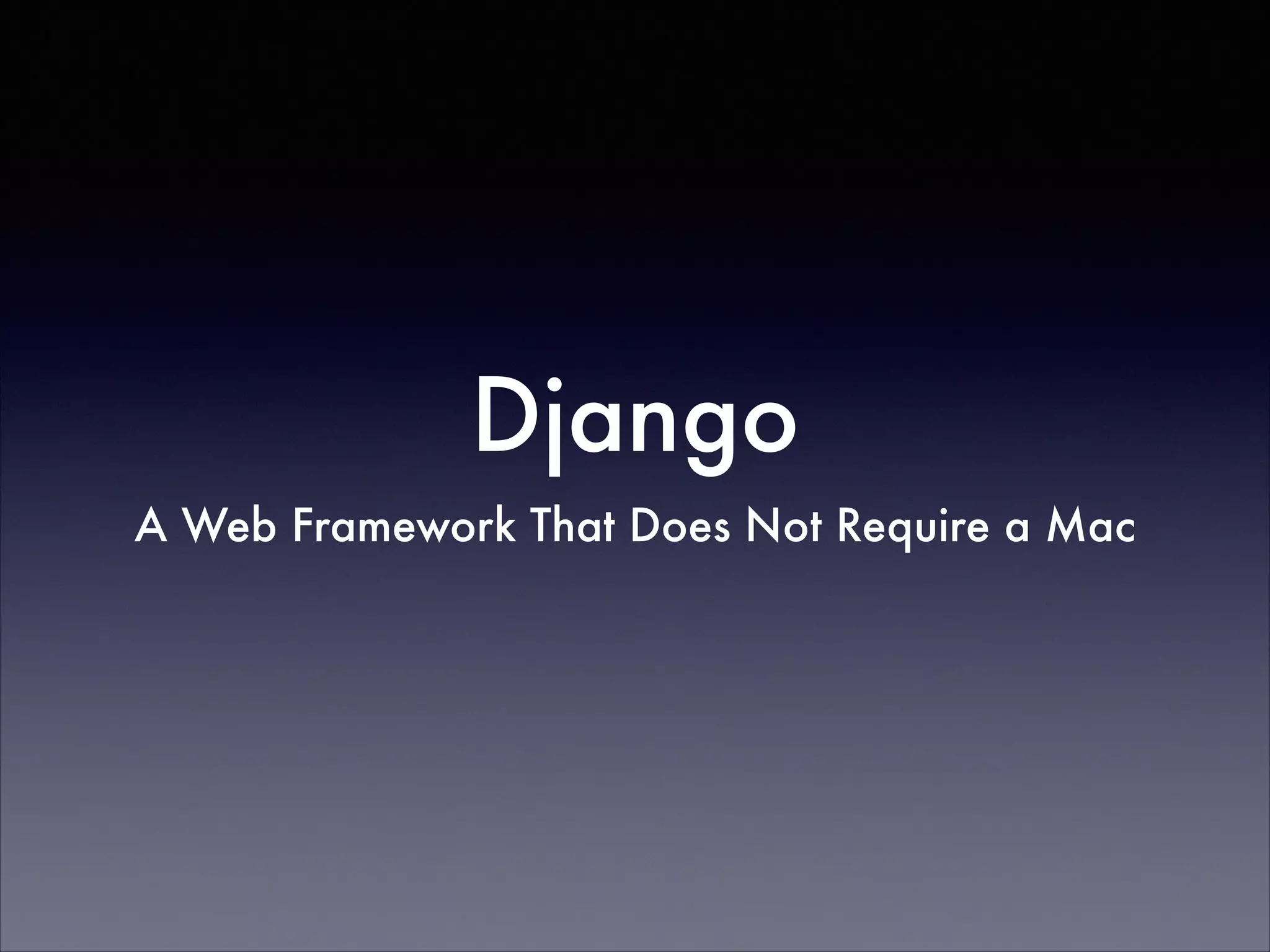 Django

A Web Framework That Does Not Require a Mac